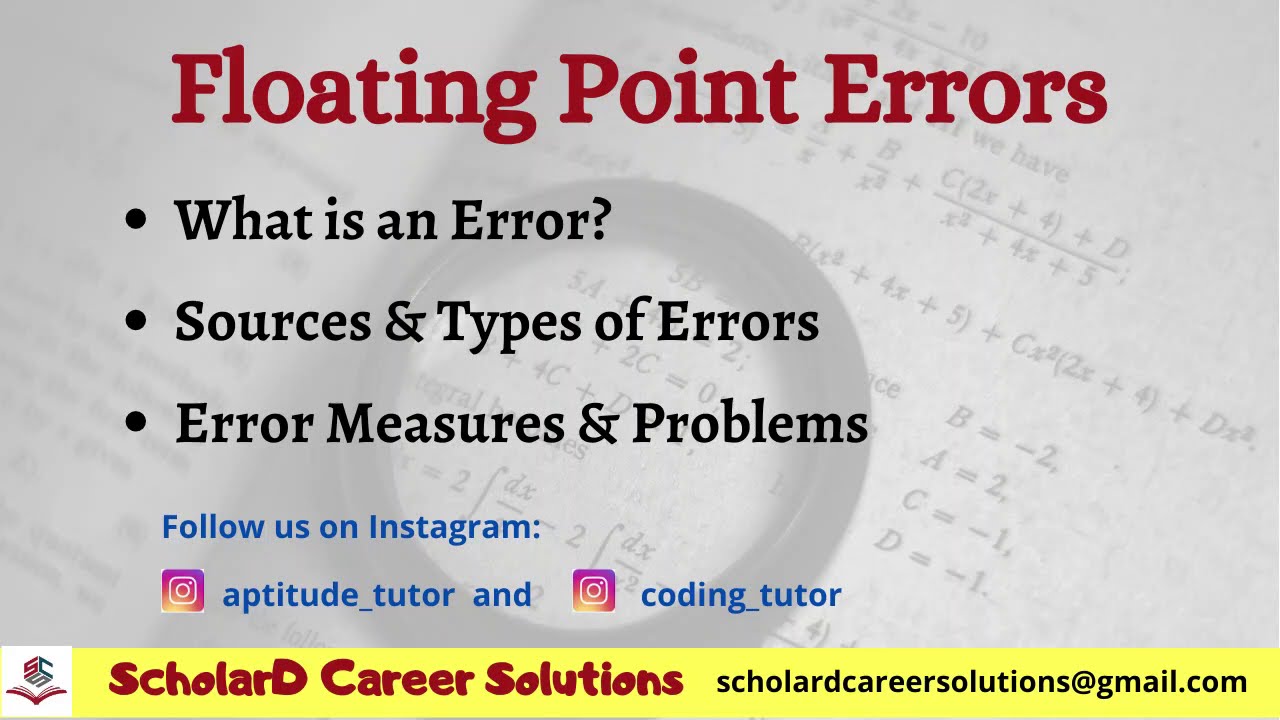 Floating Point Errors

• What is an Error?

• Sources & Types of Errors

• Error Measures & Problems

Follow us on Instagram:

aptitude_tutor and coding_tutor

ScholarD Career Solutions scholardcareersolutions@gmail.com